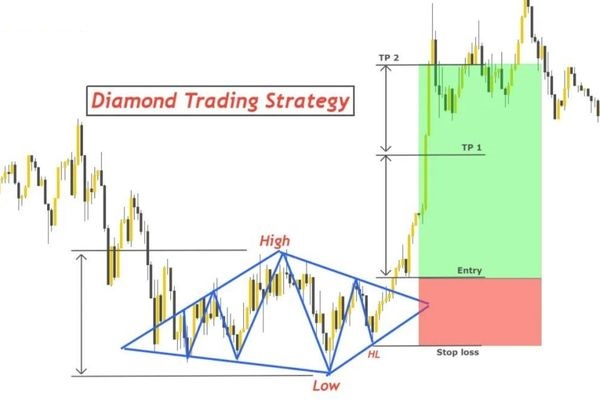 Diamond Trading Strategy

TP 2

TP 1

High

Entry

HL

Stop loss

Low